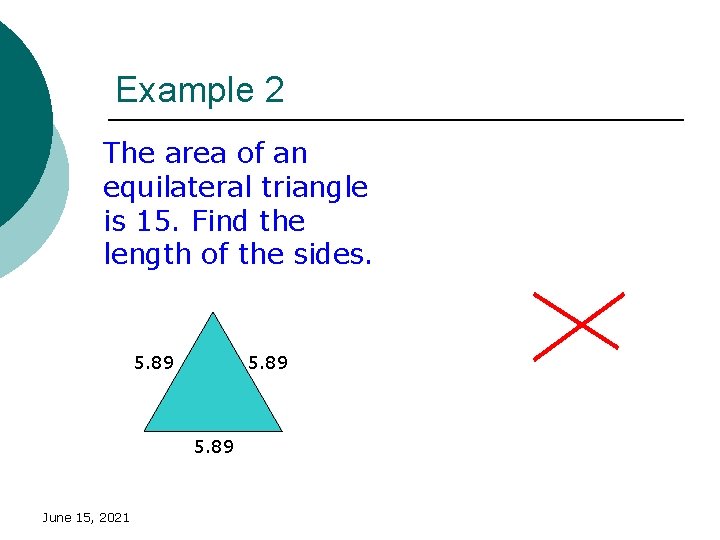 Example 2

The area of an equilateral triangle is 15. Find the length of the sides.

5.89

5.89

5.89

June 15, 2021